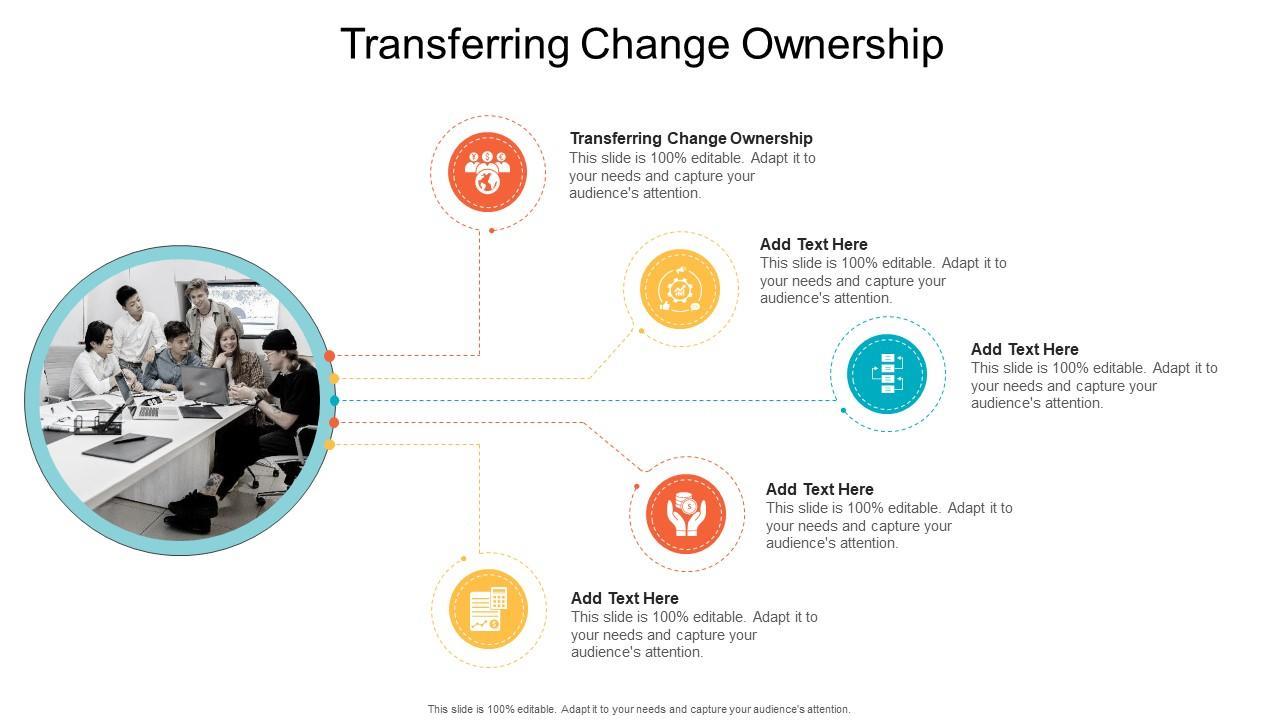 Transferring Change Ownership

Transferring Change Ownership
This slide is 100% editable. Adapt it to your needs and capture your audience's attention.

Add Text Here
This slide is 100% editable. Adapt it to your needs and capture your audience's attention.

Add Text Here
This slide is 100% editable. Adapt it to your needs and capture your audience's attention.

Add Text Here
This slide is 100% editable. Adapt it to your needs and capture your audience's attention.

Add Text Here
This slide is 100% editable. Adapt it to your needs and capture your audience's attention.

This slide is 100% editable. Adapt it to your needs and capture your audience's attention.